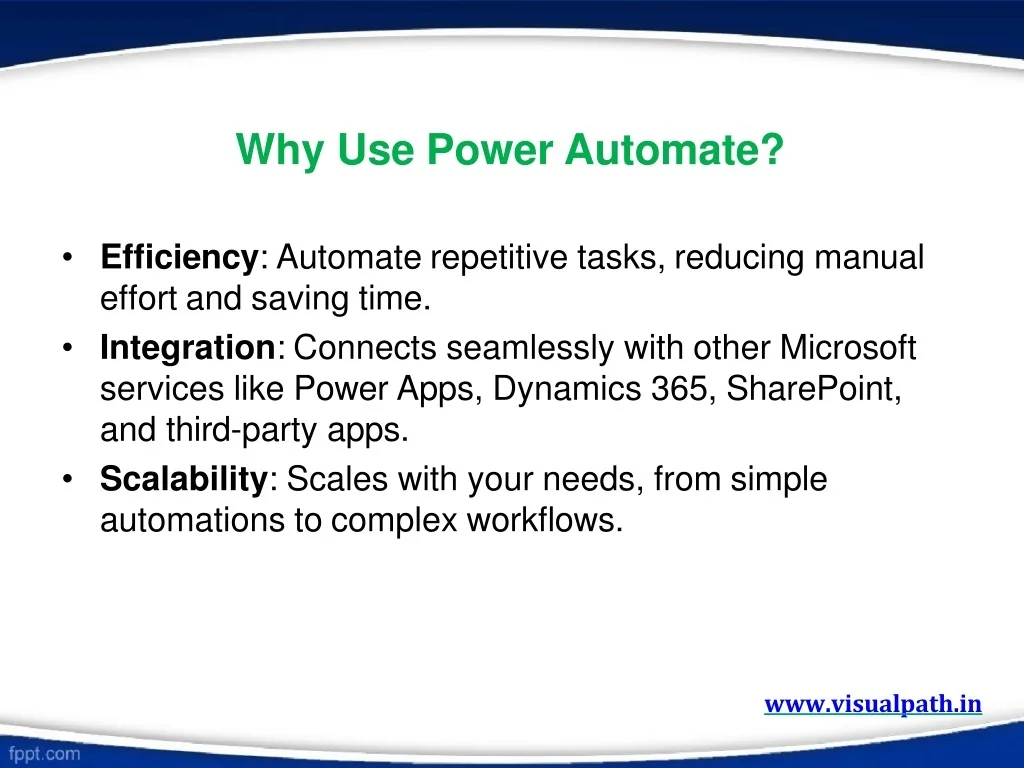 Why Use Power Automate?

• Efficiency: Automate repetitive tasks, reducing manual effort and saving time.
• Integration: Connects seamlessly with other Microsoft services like Power Apps, Dynamics 365, SharePoint, and third-party apps.
• Scalability: Scales with your needs, from simple automations to complex workflows.

www.visualpath.in

fppt.com